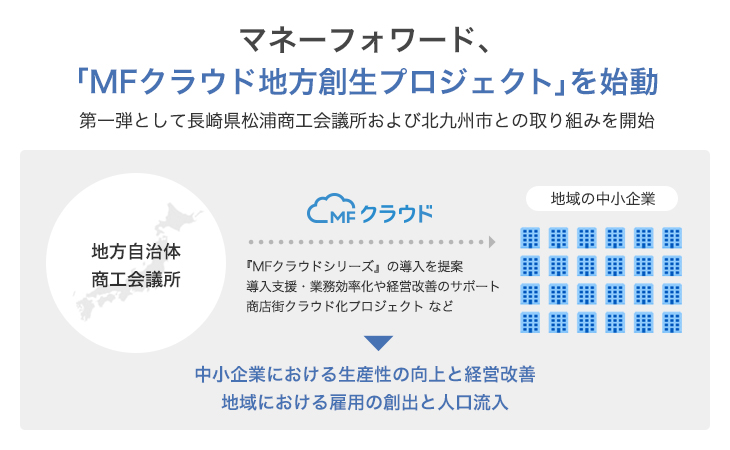 マネーフォワード、
「MFクラウド地方創生プロジェクト」を始動
第一弾として長崎県松浦商工会議所および北九州市との取り組みを開始

地方自治体
商工会議所

MF クラウド

『MFクラウドシリーズ』の導入を提案
導入支援・業務効率化や経営改善のサポート
商店街クラウド化プロジェクト など

地域の中小企業

中小企業における生産性の向上と経営改善
地域における雇用の創出と人口流入